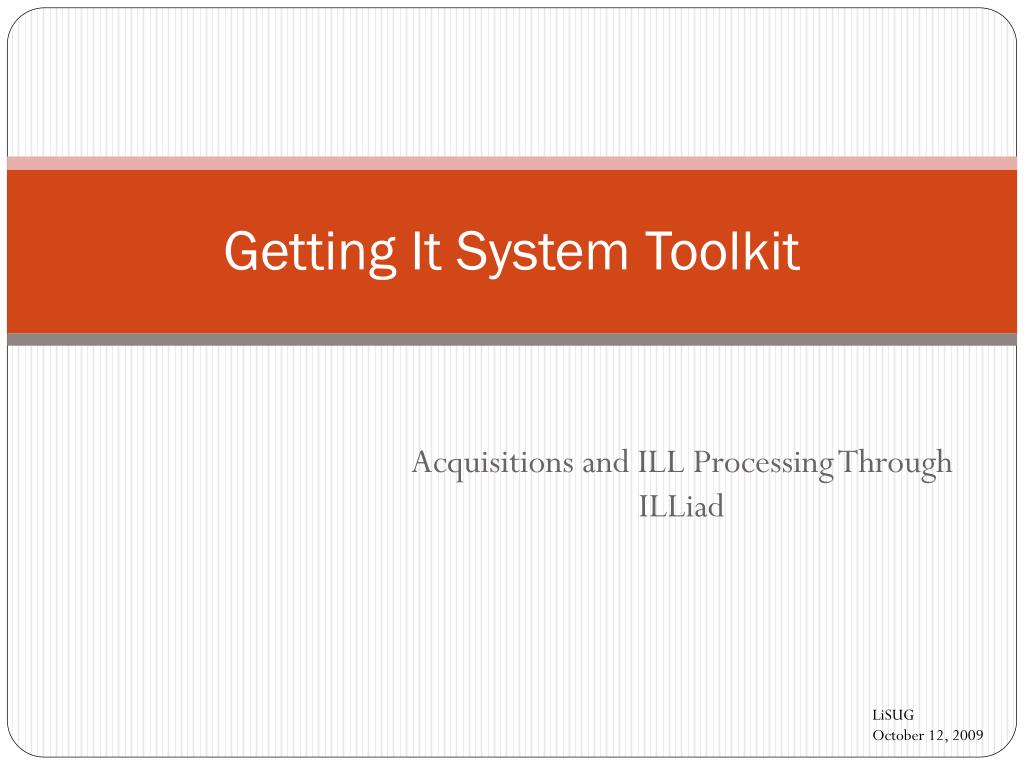 Getting It System Toolkit

Acquisitions and ILL Processing Through ILLiad

LiSUG
October 12, 2009